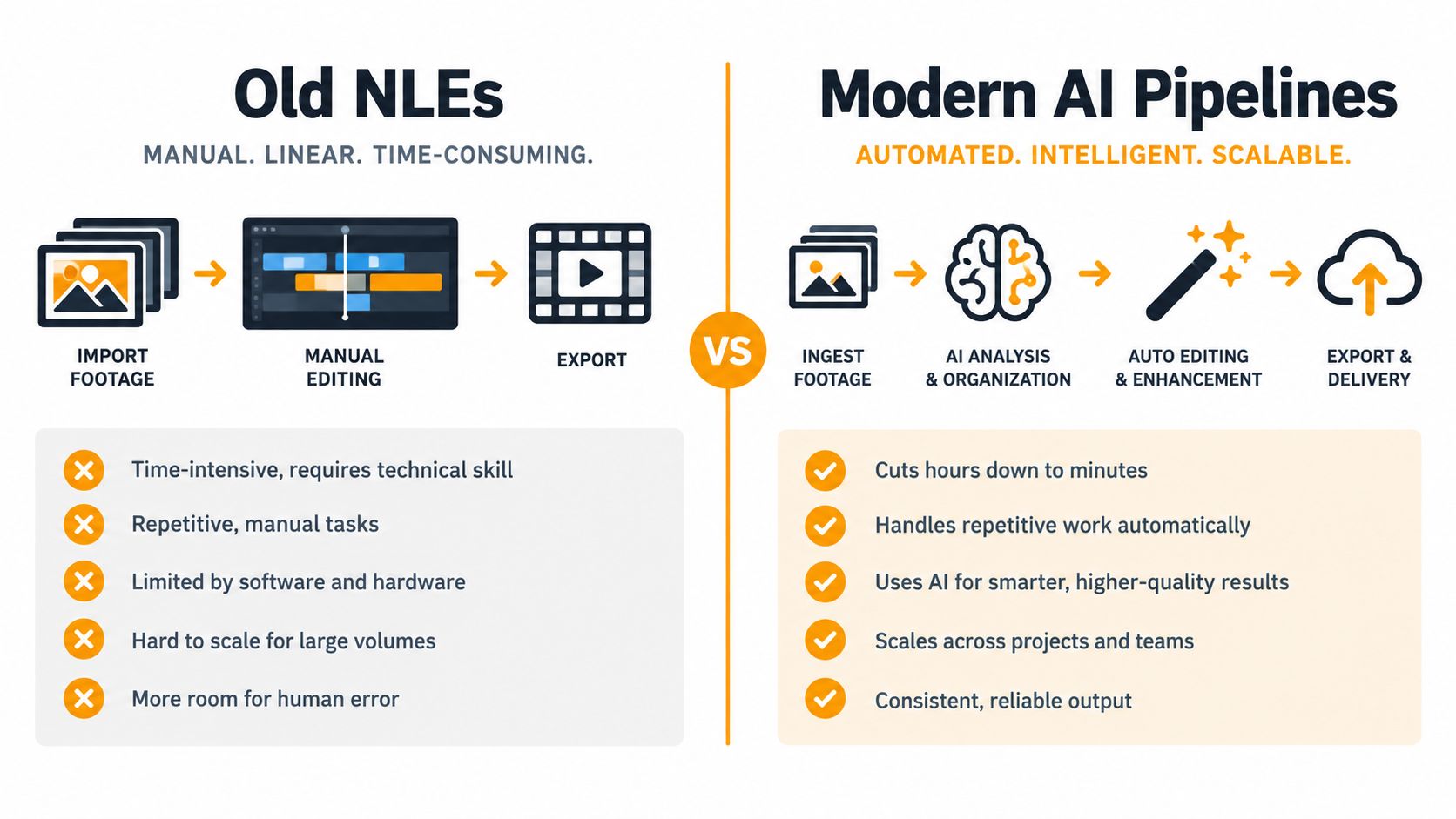 Old NLEs

MANUAL. LINEAR. TIME-CONSUMING.

IMPORT FOOTAGE

MANUAL EDITING

EXPORT

Time-intensive, requires technical skill

Repetitive, manual tasks

Limited by software and hardware

Hard to scale for large volumes

More room for human error

VS

Modern AI Pipelines

AUTOMATED. INTELLIGENT. SCALABLE.

INGEST FOOTAGE

AI ANALYSIS & ORGANIZATION

AUTO EDITING & ENHANCEMENT

EXPORT & DELIVERY

Cuts hours down to minutes

Handles repetitive work automatically

Uses AI for smarter, higher-quality results

Scales across projects and teams

Consistent, reliable output